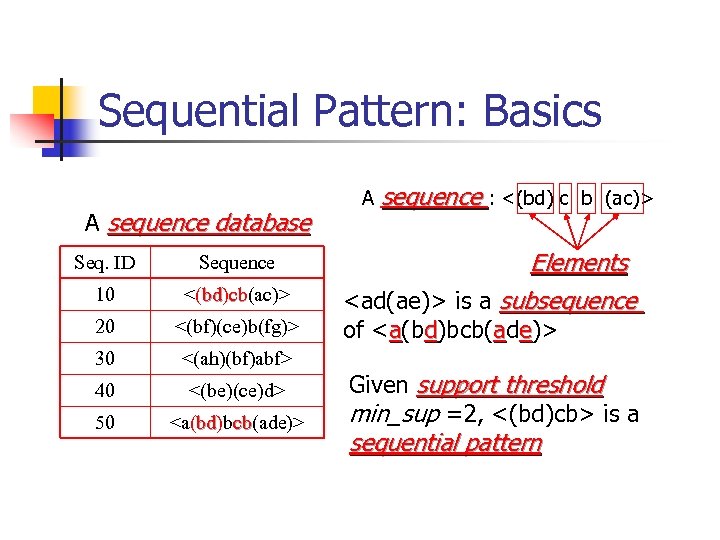 Sequential Pattern: Basics

A sequence database

| Seq. ID | Sequence |
|---|---|
| 10 | <(bd)cb(ac)> |
| 20 | <(bf)(ce)b(fg)> |
| 30 | <(ah)(bf)abf> |
| 40 | <(be)(ce)d> |
| 50 | <a(bd)bcb(ade)> |

A sequence : <(bd) c b (ac)>

Elements

<ad(ae)> is a subsequence of <a(bd)bcb(ade)>

Given support threshold min_sup =2, <(bd)cb> is a sequential pattern